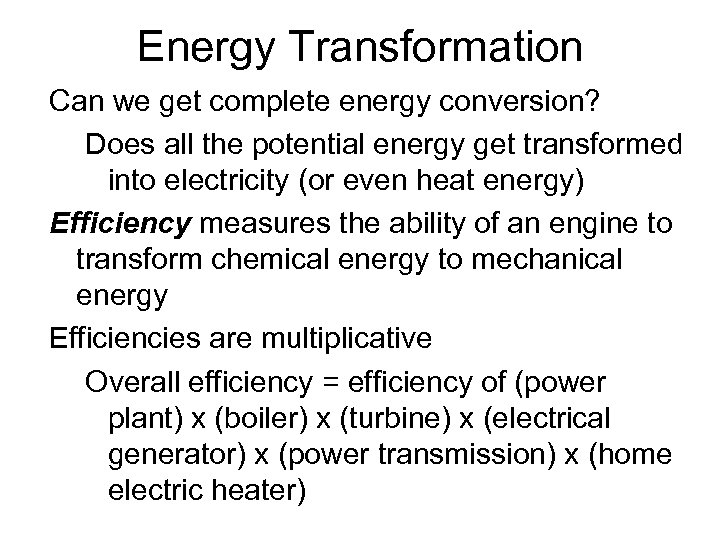 Energy Transformation

Can we get complete energy conversion?

Does all the potential energy get transformed into electricity (or even heat energy)

Efficiency measures the ability of an engine to transform chemical energy to mechanical energy

Efficiencies are multiplicative

Overall efficiency = efficiency of (power plant) x (boiler) x (turbine) x (electrical generator) x (power transmission) x (home electric heater)